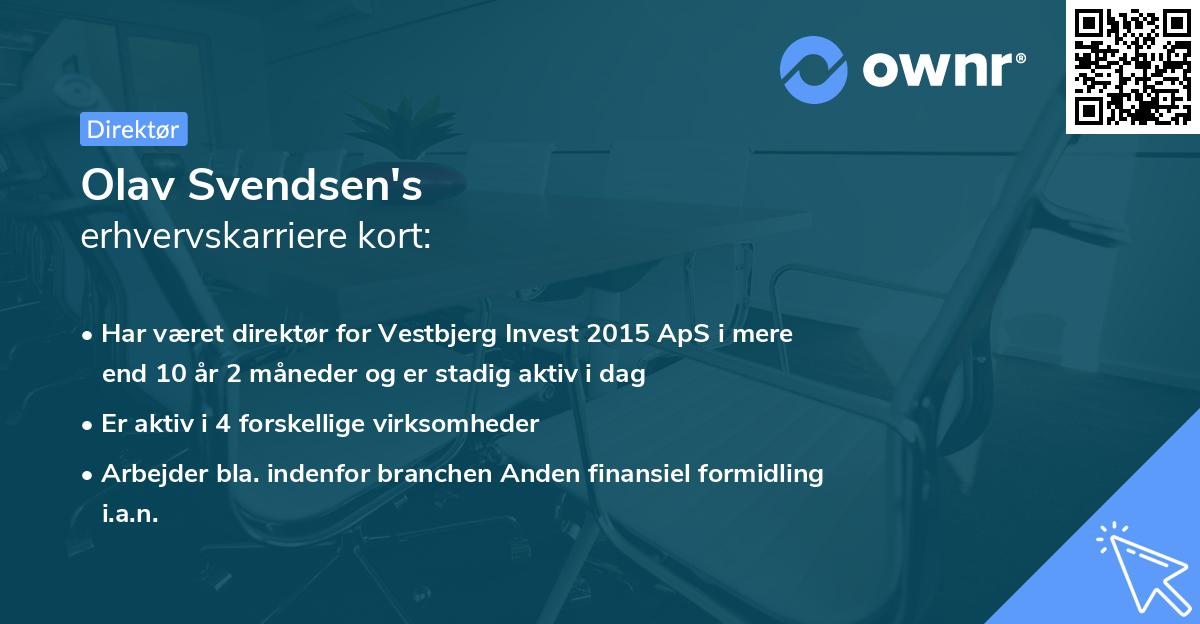 ownr®

Direktør

Olav Svendsen's
erhvervskarriere kort:

• Har været direktør for Vestbjerg Invest 2015 ApS i mere end 10 år 2 måneder og er stadig aktiv i dag

• Er aktiv i 4 forskellige virksomheder

• Arbejder bla. indenfor branchen Anden finansiel formidling i.a.n.